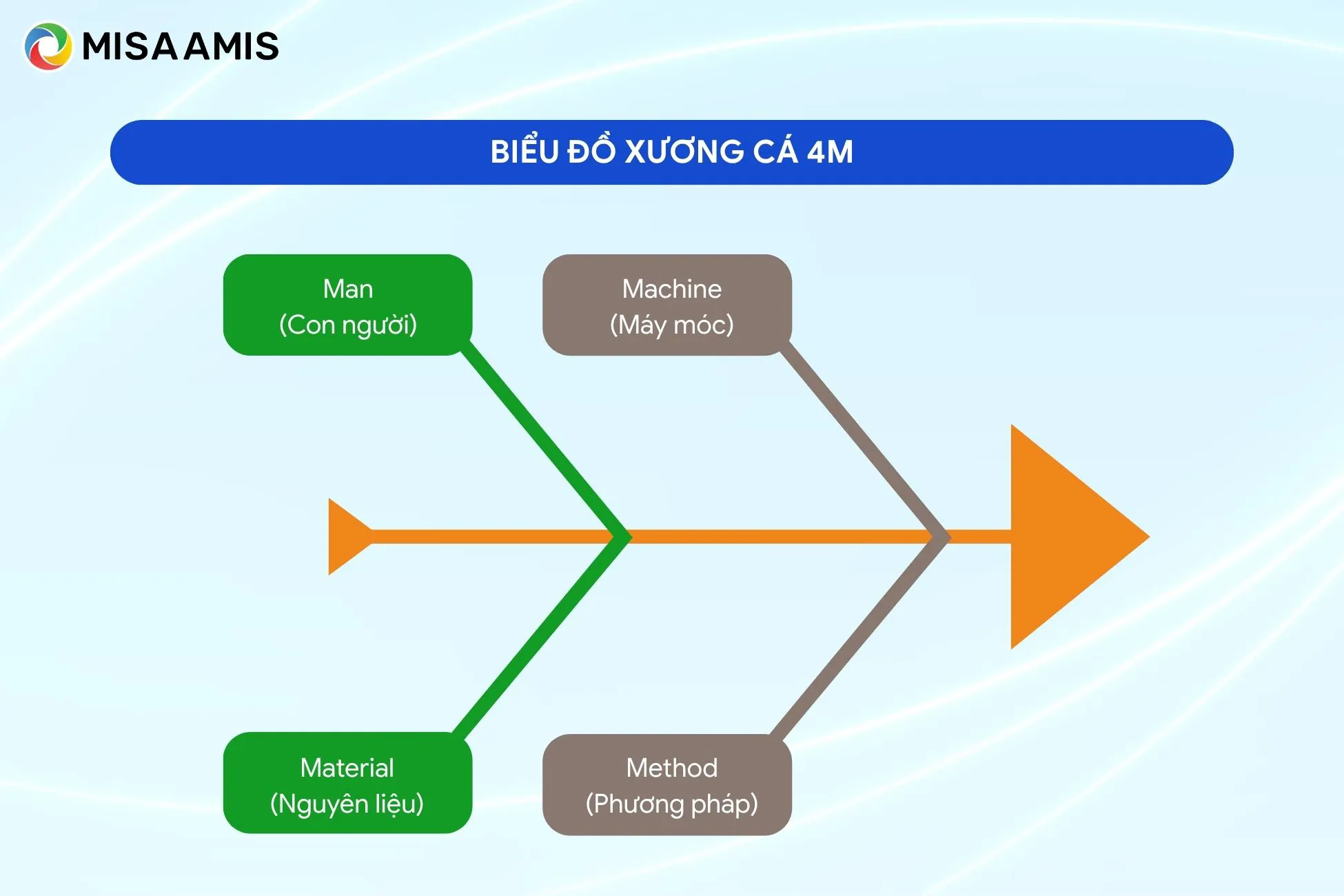 MISA AMIS

BIỂU ĐỒ XƯƠNG CÁ 4M

Man
(Con người)

Machine
(Máy móc)

Material
(Nguyên liệu)

Method
(Phương pháp)